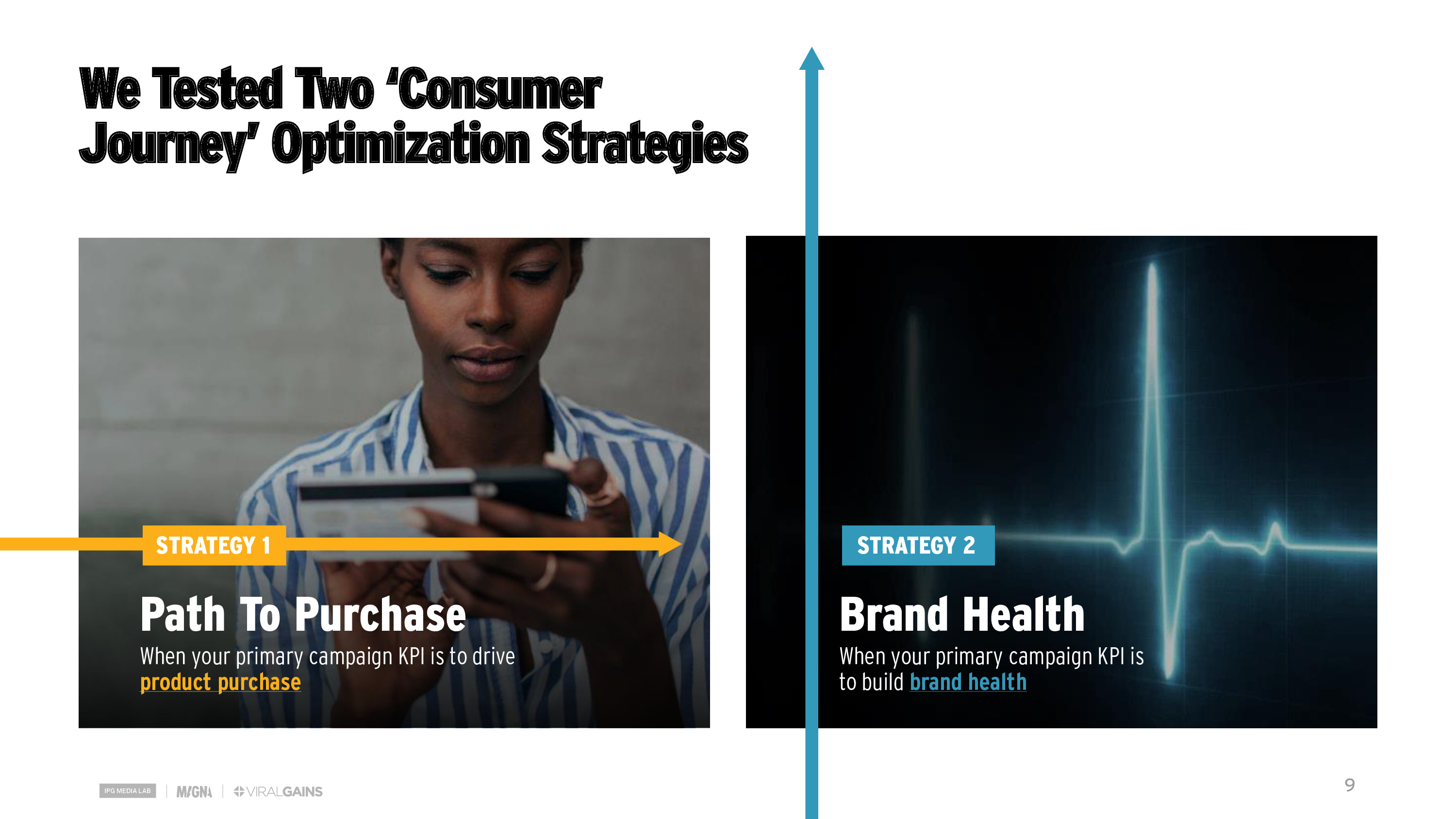 We Tested Two 'Consumer Journey' Optimization Strategies

STRATEGY 1

Path To Purchase

When your primary campaign KPI is to drive product purchase

STRATEGY 2

Brand Health

When your primary campaign KPI is to build brand health

IPG MEDIA LAB | MAGNA | VIRALGAINS

9